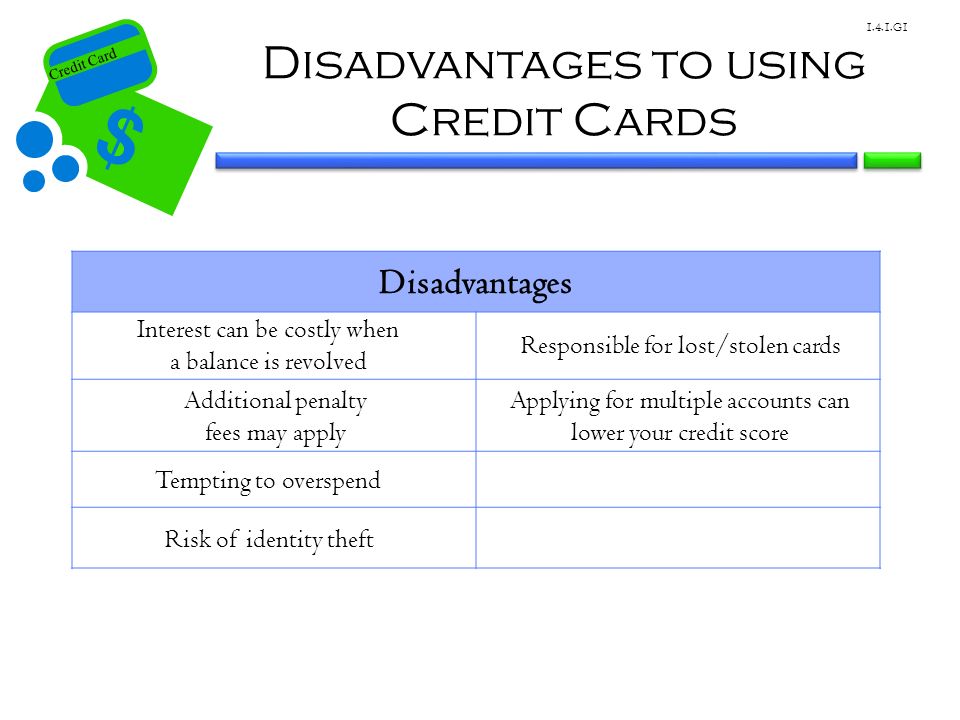 1.4.1.G1

Credit Card

$

Disadvantages to using Credit Cards

| Disadvantages | |
|---|---|
| Interest can be costly when a balance is revolved | Responsible for lost/stolen cards |
| Additional penalty fees may apply | Applying for multiple accounts can lower your credit score |
| Tempting to overspend | |
| Risk of identity theft | |